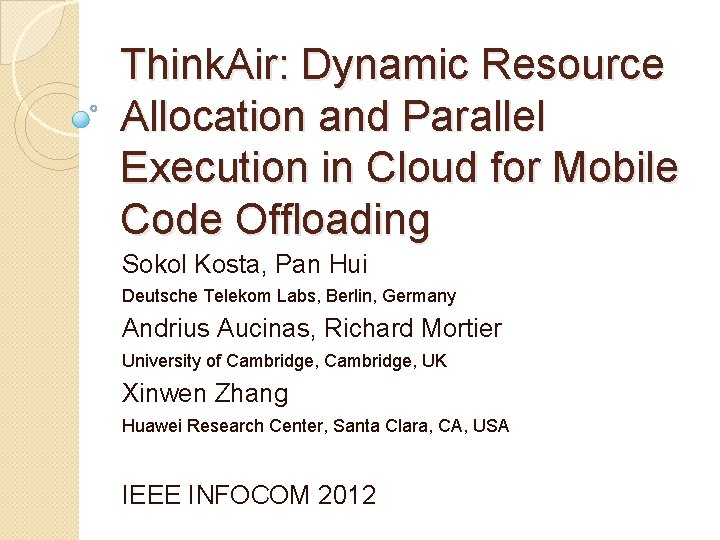 ThinkAir: Dynamic Resource Allocation and Parallel Execution in Cloud for Mobile Code Offloading

Sokol Kosta, Pan Hui
Deutsche Telekom Labs, Berlin, Germany
Andrius Aucinas, Richard Mortier
University of Cambridge, Cambridge, UK
Xinwen Zhang
Huawei Research Center, Santa Clara, CA, USA

IEEE INFOCOM 2012